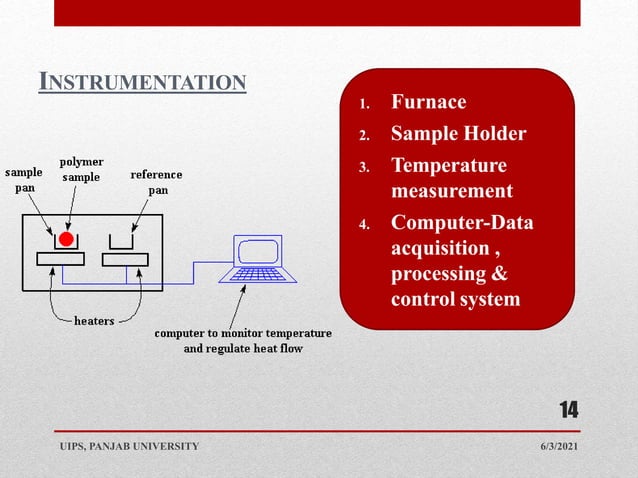 INSTRUMENTATION

sample pan

polymer sample

reference pan

heaters

computer to monitor temperature and regulate heat flow

1. Furnace
2. Sample Holder
3. Temperature measurement
4. Computer-Data acquisition , processing & control system

14

UIPS, PANJAB UNIVERSITY

6/3/2021